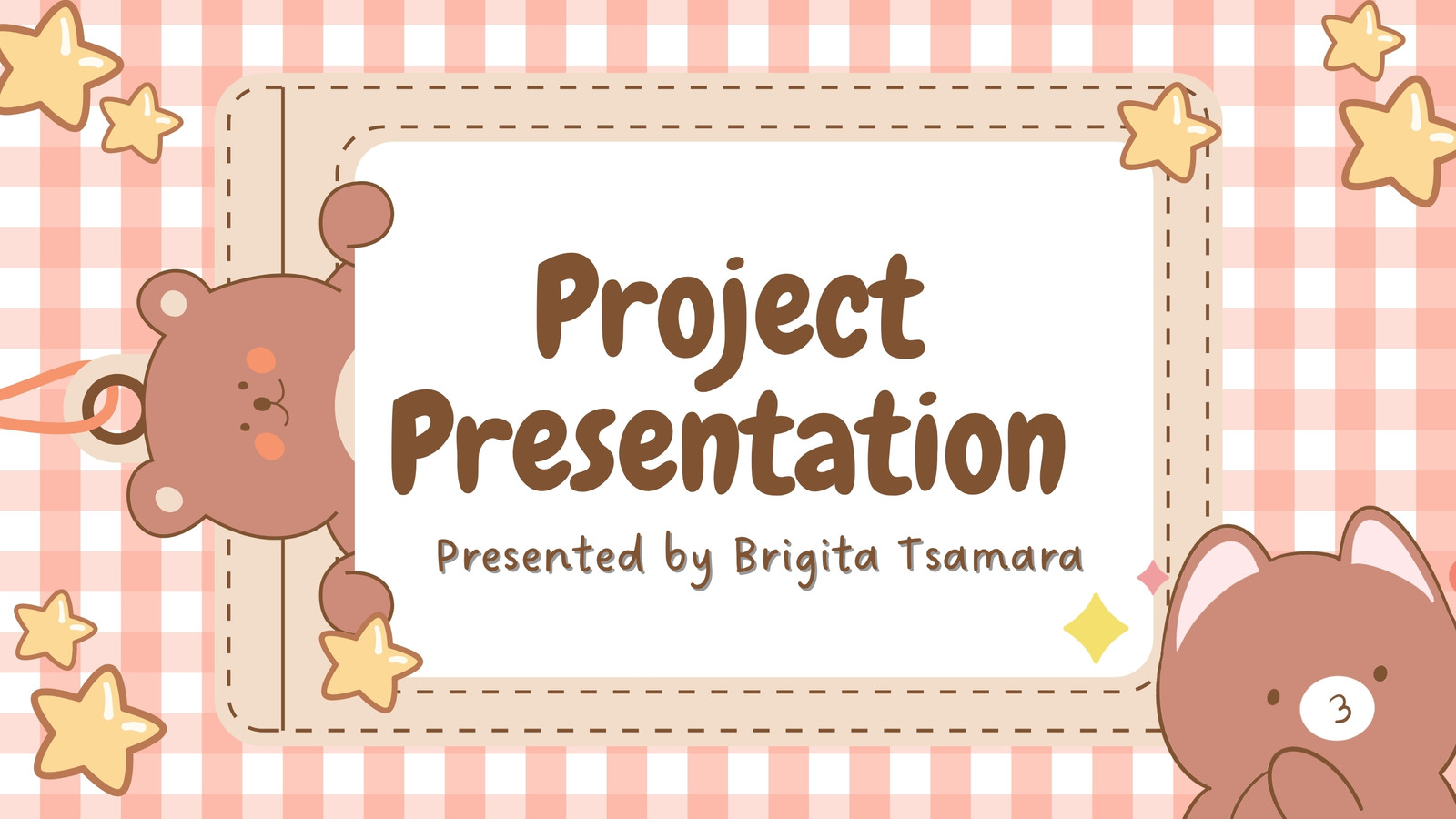 Project Presentation

Presented by Brigita Tsamara